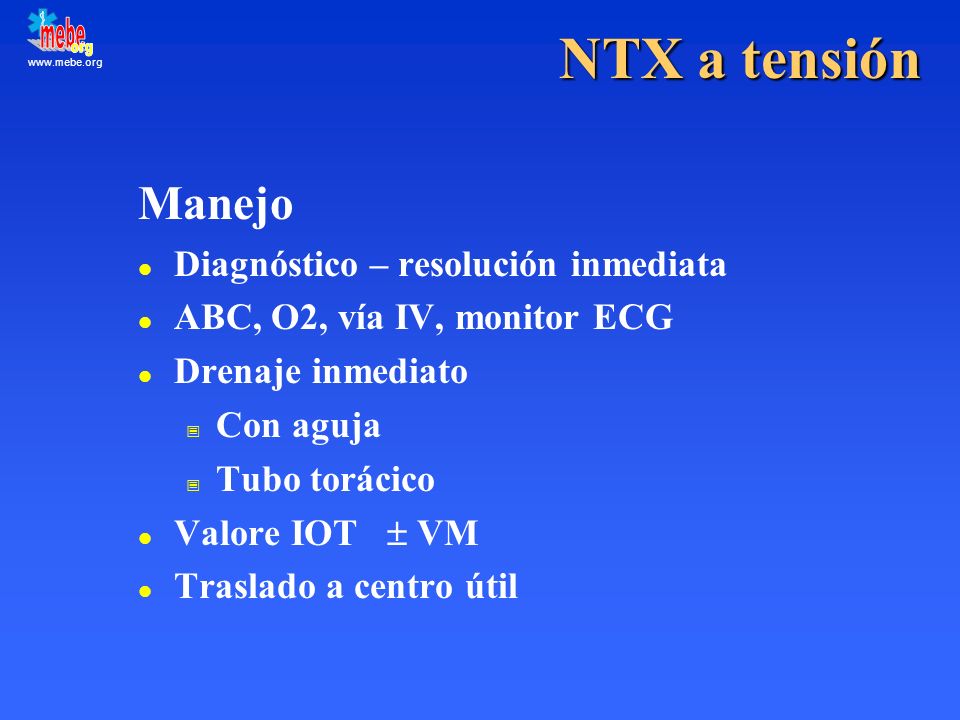 mebe.org
www.mebe.org

NTX a tensión

Manejo

- Diagnóstico – resolución inmediata
- ABC, O2, vía IV, monitor ECG
- Drenaje inmediato
  - Con aguja
  - Tubo torácico
- Valore IOT $\pm$ VM
- Traslado a centro útil